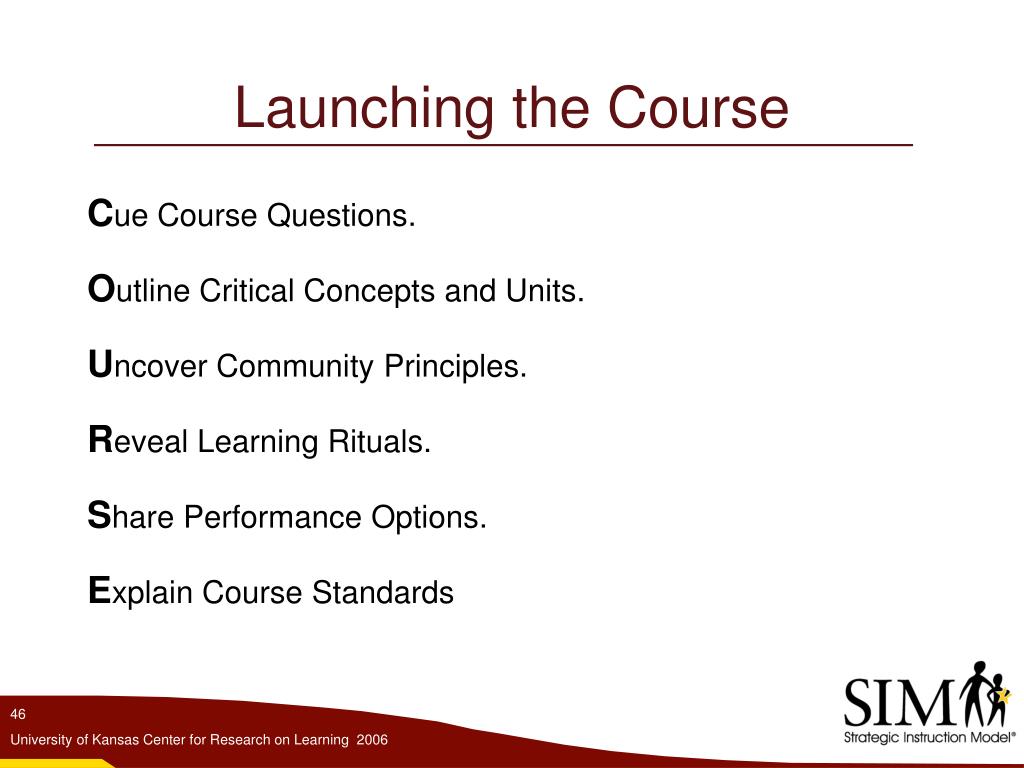 Launching the Course

Cue Course Questions.

Outline Critical Concepts and Units.

Uncover Community Principles.

Reveal Learning Rituals.

Share Performance Options.

Explain Course Standards

46

University of Kansas Center for Research on Learning 2006

SIM

Strategic Instruction Model®